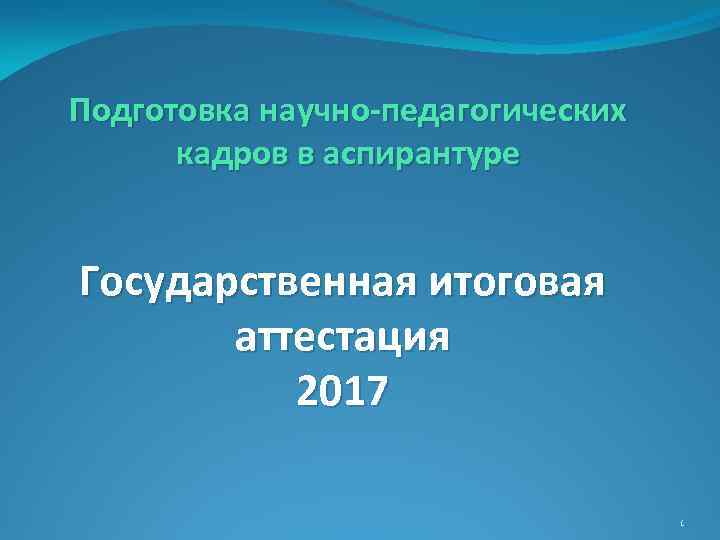 Подготовка научно-педагогических кадров в аспирантуре

Государственная итоговая аттестация
2017

1